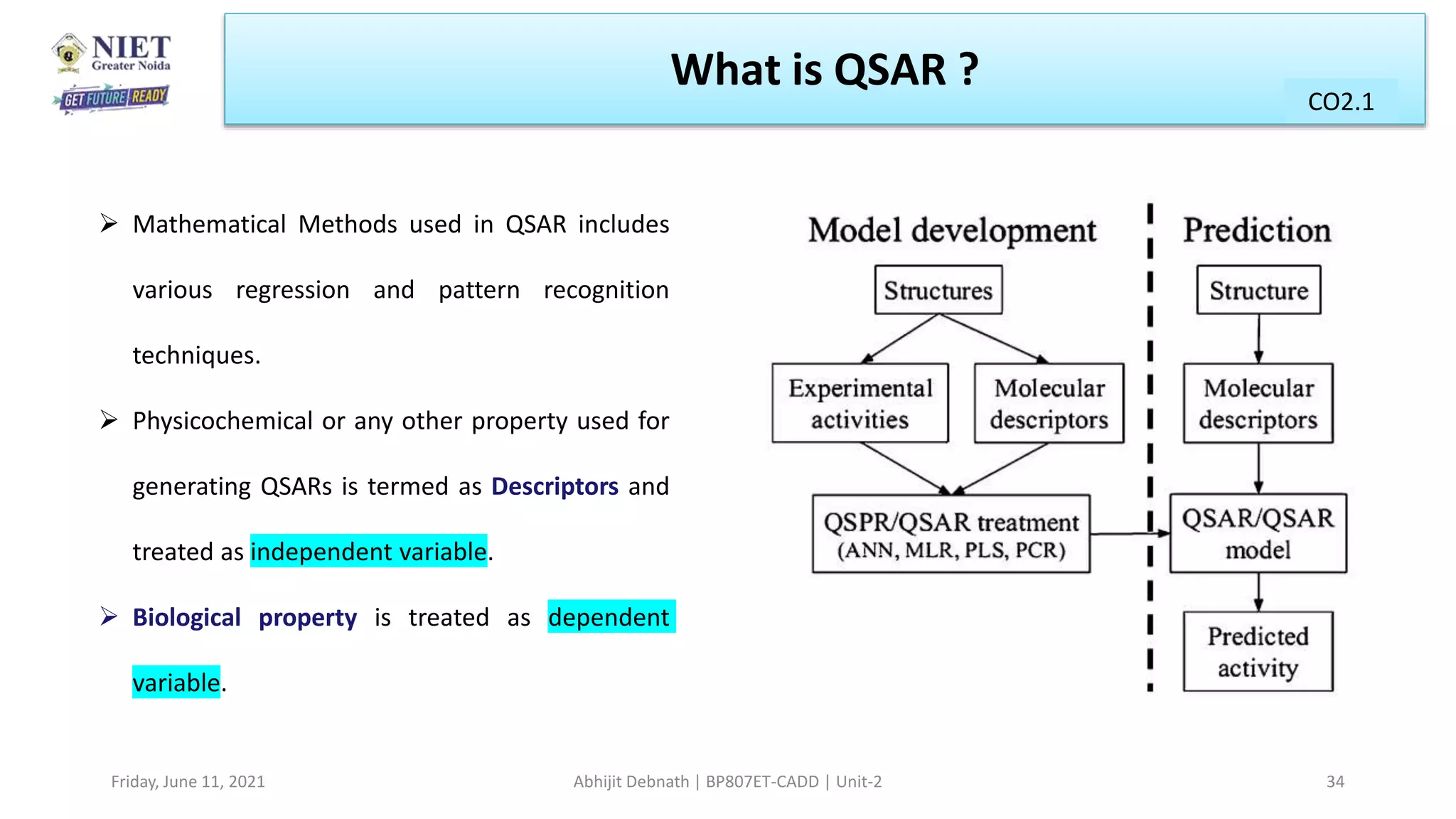 NIET
Greater Noida
GET FUTURE READY

What is QSAR ?

CO2.1

➢ Mathematical Methods used in QSAR includes various regression and pattern recognition techniques.

➢ Physicochemical or any other property used for generating QSARs is termed as Descriptors and treated as independent variable.

➢ Biological property is treated as dependent variable.

Model development

Structures

Experimental activities

Molecular descriptors

QSPR/QSAR treatment (ANN, MLR, PLS, PCR)

Prediction

Structure

Molecular descriptors

QSAR/QSAR model

Predicted activity

Friday, June 11, 2021

Abhijit Debnath | BP807ET-CADD | Unit-2

34